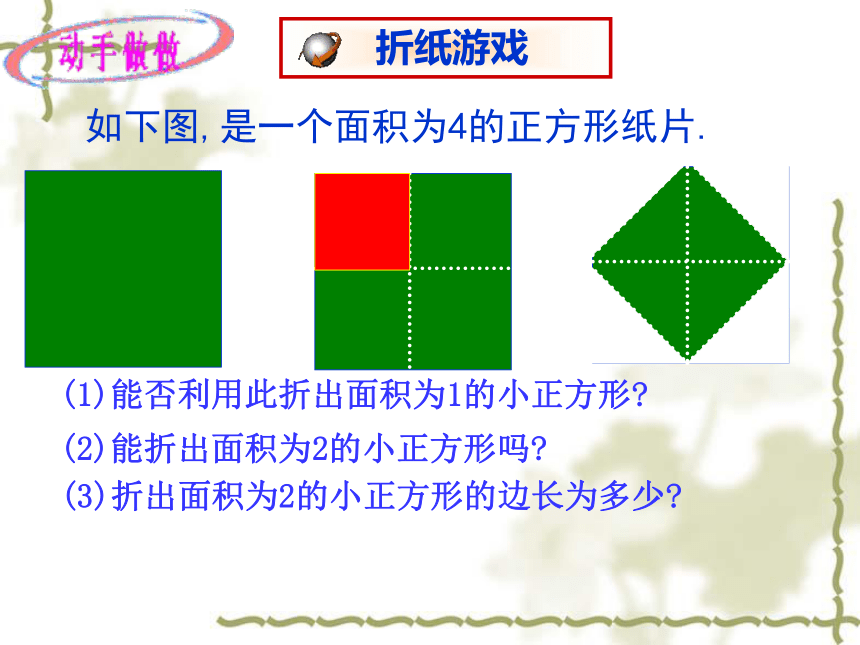 动手做做

折纸游戏

如下图,是一个面积为4的正方形纸片.

(1)能否利用此折出面积为1的小正方形?

(2)能折出面积为2的小正方形吗?

(3)折出面积为2的小正方形的边长为多少?